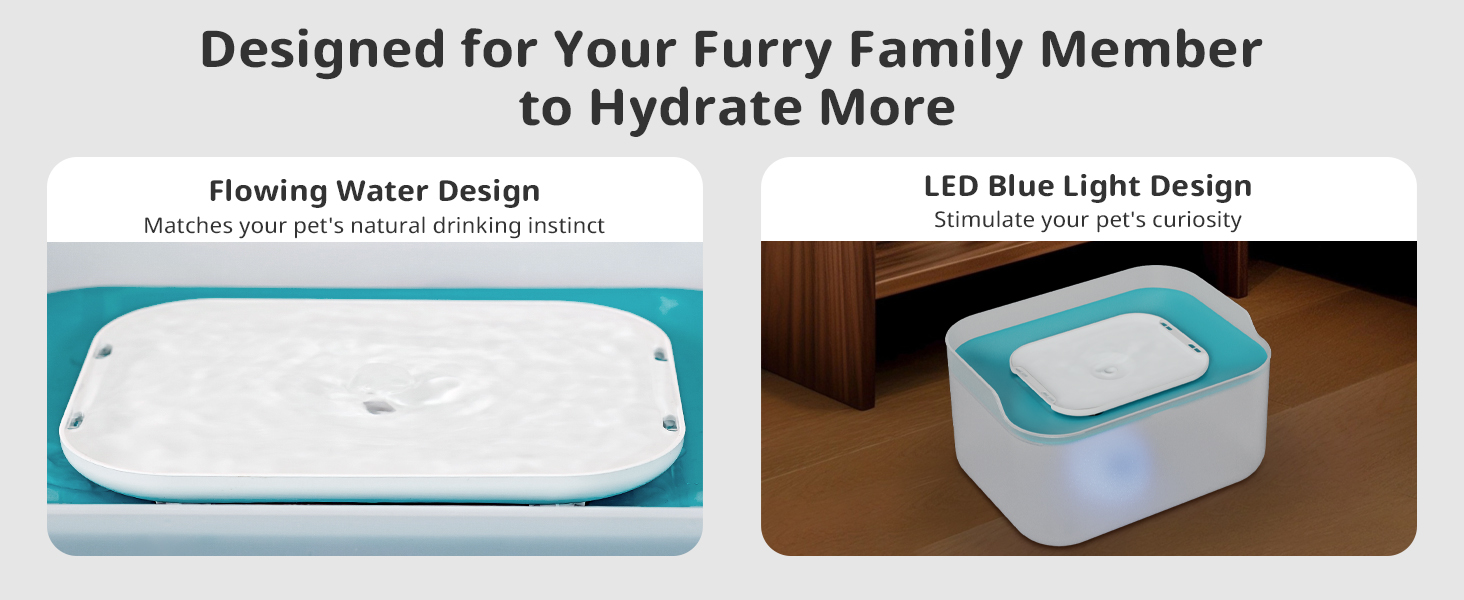 Designed for Your Furry Family Member to Hydrate More

Flowing Water Design
Matches your pet's natural drinking instinct

LED Blue Light Design
Stimulate your pet's curiosity